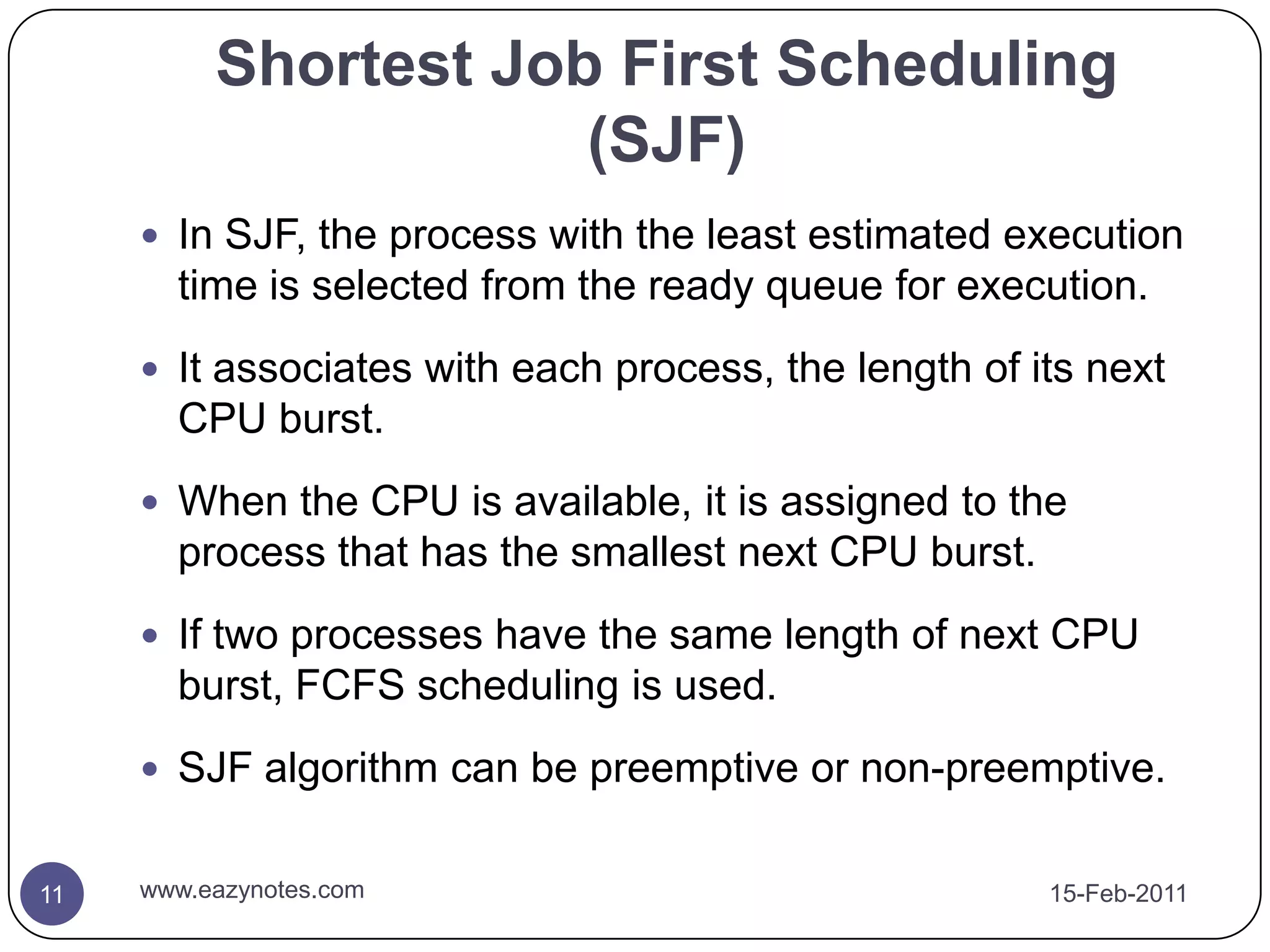 Shortest Job First Scheduling (SJF)

• In SJF, the process with the least estimated execution time is selected from the ready queue for execution.

• It associates with each process, the length of its next CPU burst.

• When the CPU is available, it is assigned to the process that has the smallest next CPU burst.

• If two processes have the same length of next CPU burst, FCFS scheduling is used.

• SJF algorithm can be preemptive or non-preemptive.

11

www.eazynotes.com

15-Feb-2011